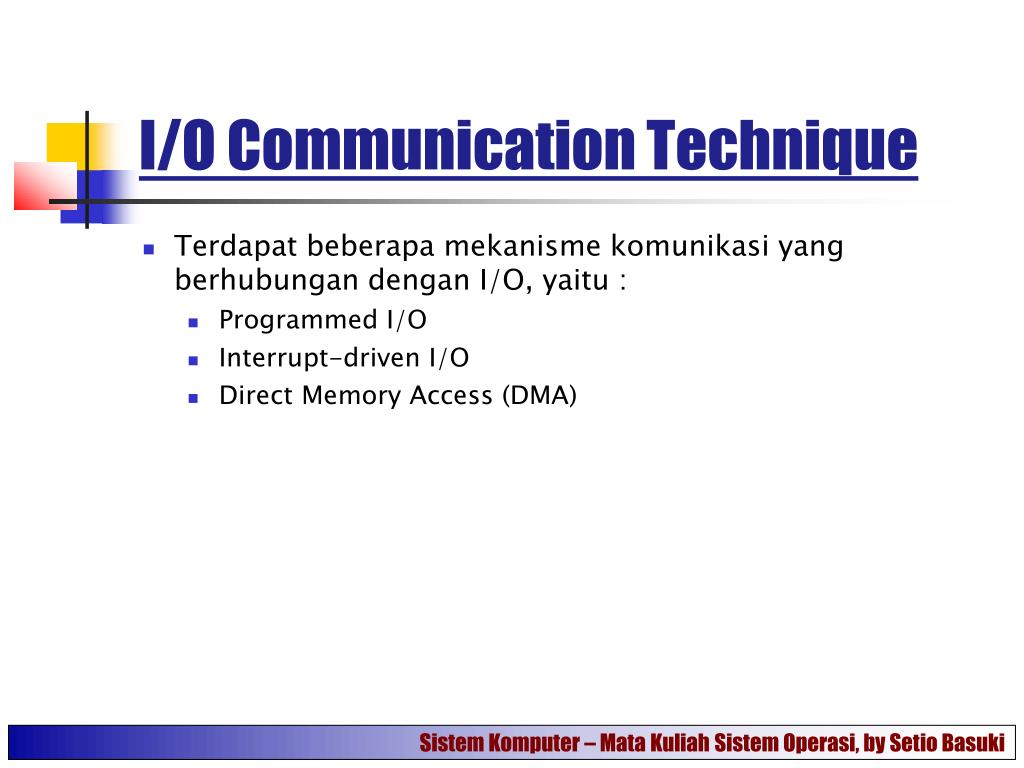 I/O Communication Technique

Terdapat beberapa mekanisme komunikasi yang berhubungan dengan I/O, yaitu :

Programmed I/O

Interrupt-driven I/O

Direct Memory Access (DMA)

Sistem Komputer – Mata Kuliah Sistem Operasi, by Setio Basuki